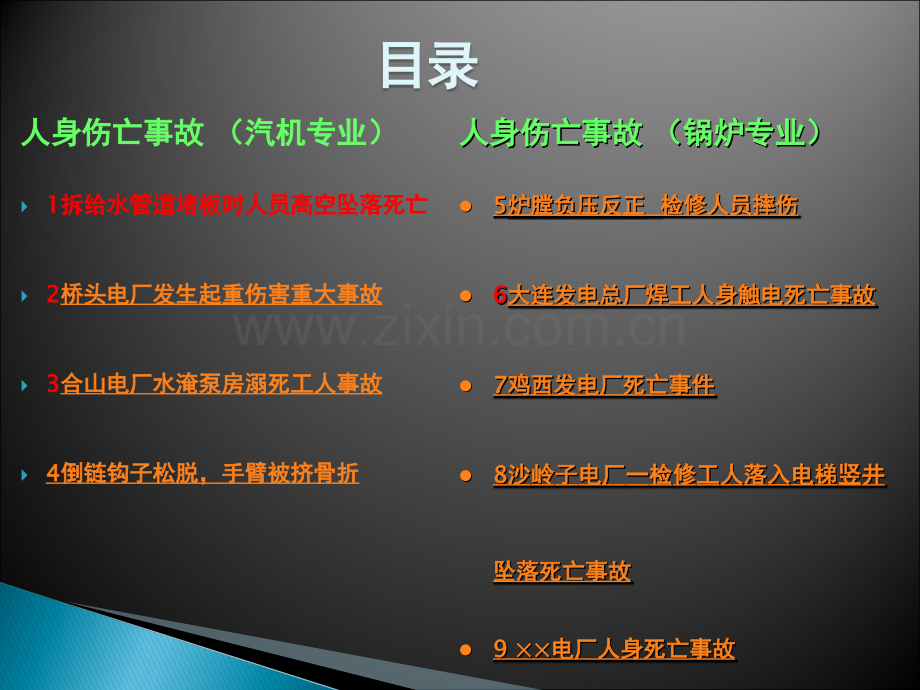 目录

人身伤亡事故 （汽机专业）

1拆给水管道堵板时人员高空坠落死亡

2桥头电厂发生起重伤害重大事故

3合山电厂水淹泵房溺死工人事故

4倒链钩子松脱，手臂被挤骨折

人身伤亡事故 （锅炉专业）

5炉膛负压反正 检修人员摔伤

6大连发电总厂焊工人身触电死亡事故

7鸡西发电厂死亡事件

8沙岭子电厂一检修工人落入电梯竖井坠落死亡事故

9 ××电厂人身死亡事故

www.zixin.com.cn